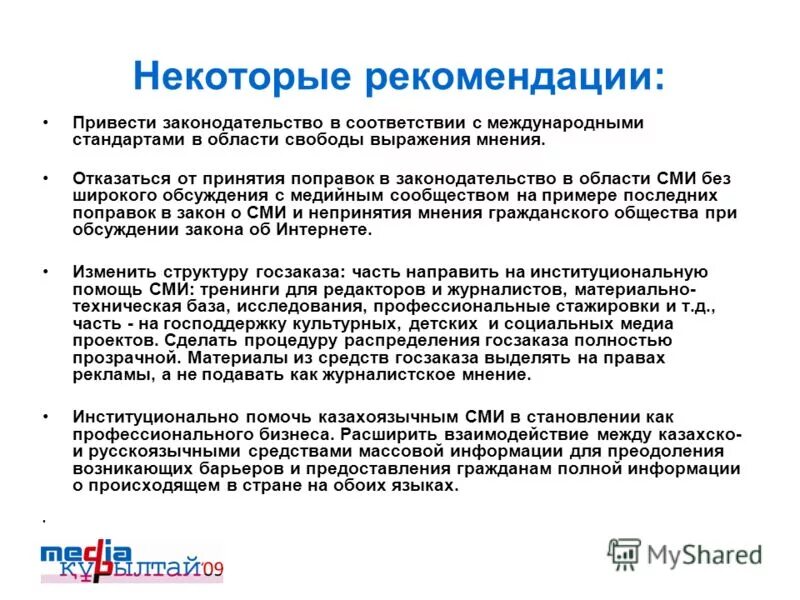 Некоторые рекомендации:

• Привести законодательство в соответствии с международными стандартами в области свободы выражения мнения.

• Отказаться от принятия поправок в законодательство в области СМИ без широкого обсуждения с медийным сообществом на примере последних поправок в закон о СМИ и непринятия мнения гражданского общества при обсуждении закона об Интернете.

• Изменить структуру госзаказа: часть направить на институциональную помощь СМИ: тренинги для редакторов и журналистов, материально-техническая база, исследования, профессиональные стажировки и т.д., часть - на господдержку культурных, детских и социальных медиа проектов. Сделать процедуру распределения госзаказа полностью прозрачной. Материалы из средств госзаказа выделять на правах рекламы, а не подавать как журналистское мнение.

• Институционально помочь казахоязычным СМИ в становлении как профессионального бизнеса. Расширить взаимодействие между казахско- и русскоязычными средствами массовой информации для преодоления возникающих барьеров и предоставления гражданам полной информации о происходящем в стране на обоих языках.

•

media құрылтай'09

MyShared